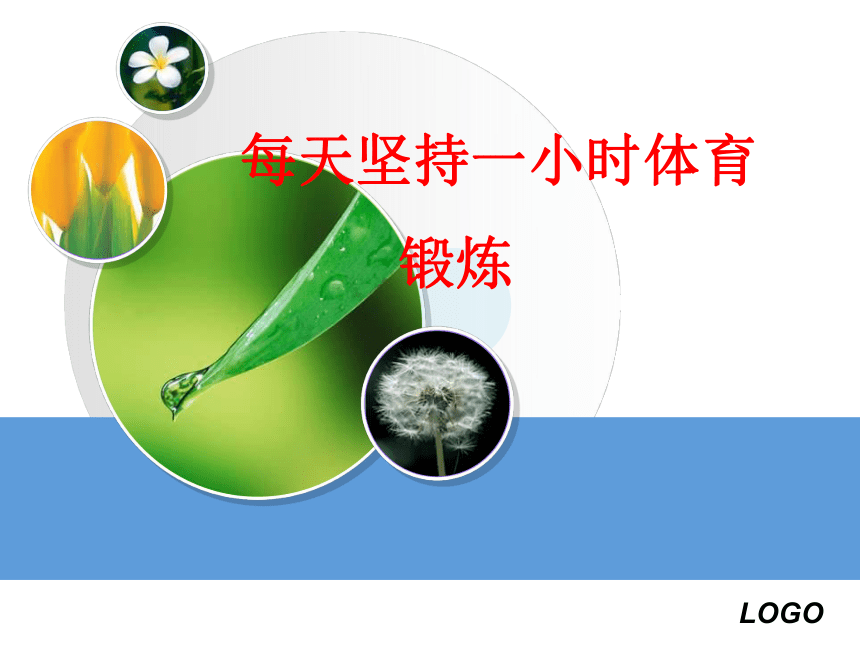 每天坚持一小时体育锻炼

LOGO